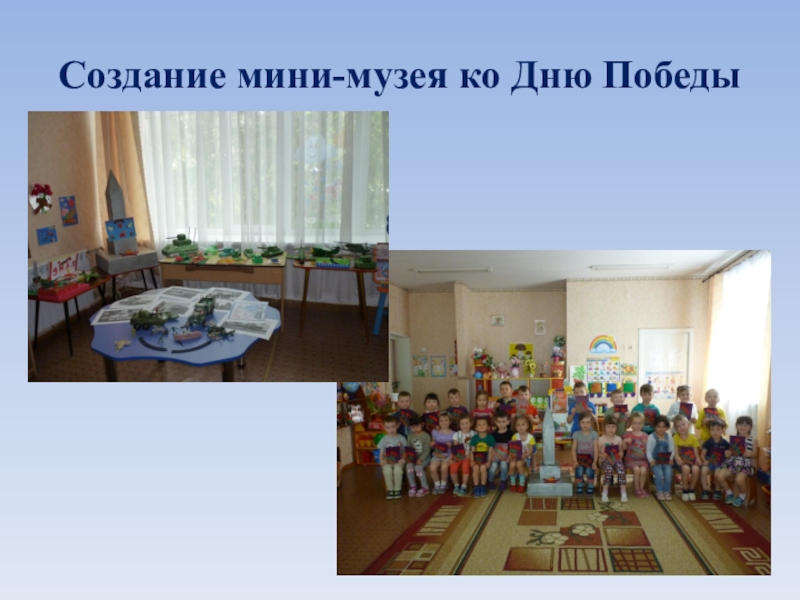 Создание мини-музея ко Дню Победы